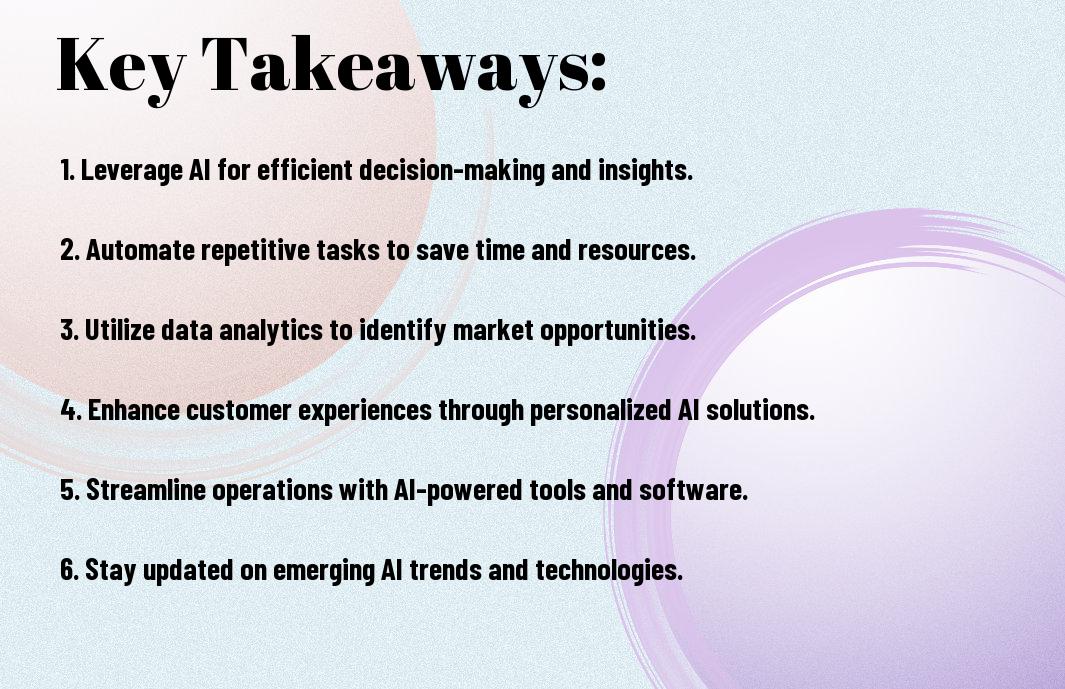 Key Takeaways:

1. Leverage AI for efficient decision-making and insights.

2. Automate repetitive tasks to save time and resources.

3. Utilize data analytics to identify market opportunities.

4. Enhance customer experiences through personalized AI solutions.

5. Streamline operations with AI-powered tools and software.

6. Stay updated on emerging AI trends and technologies.